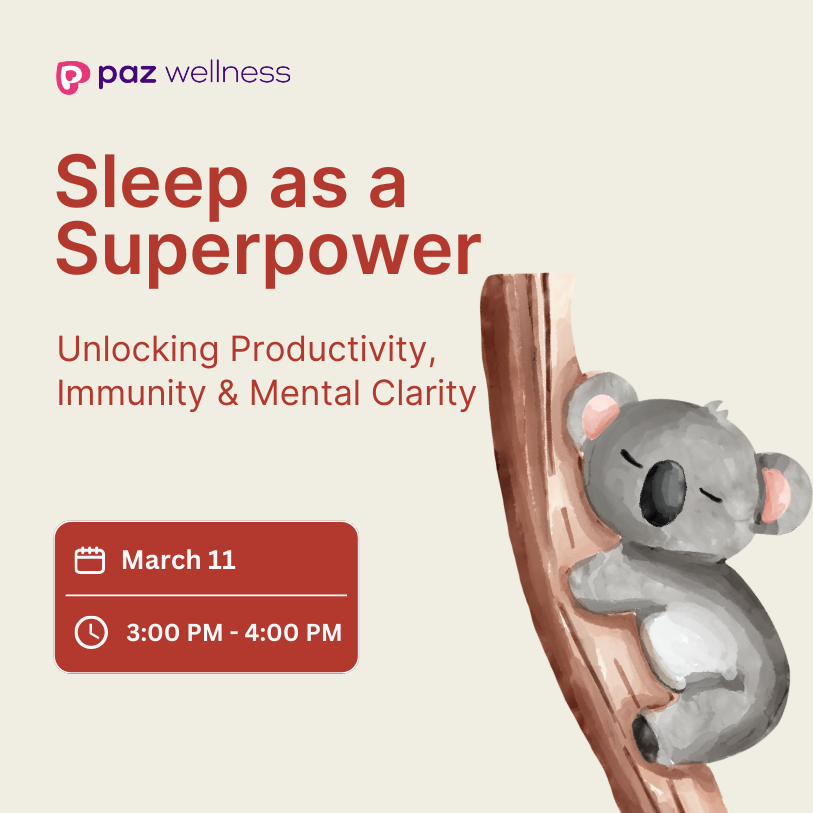 paz wellness

Sleep as a Superpower

Unlocking Productivity, Immunity & Mental Clarity

March 11

3:00 PM - 4:00 PM